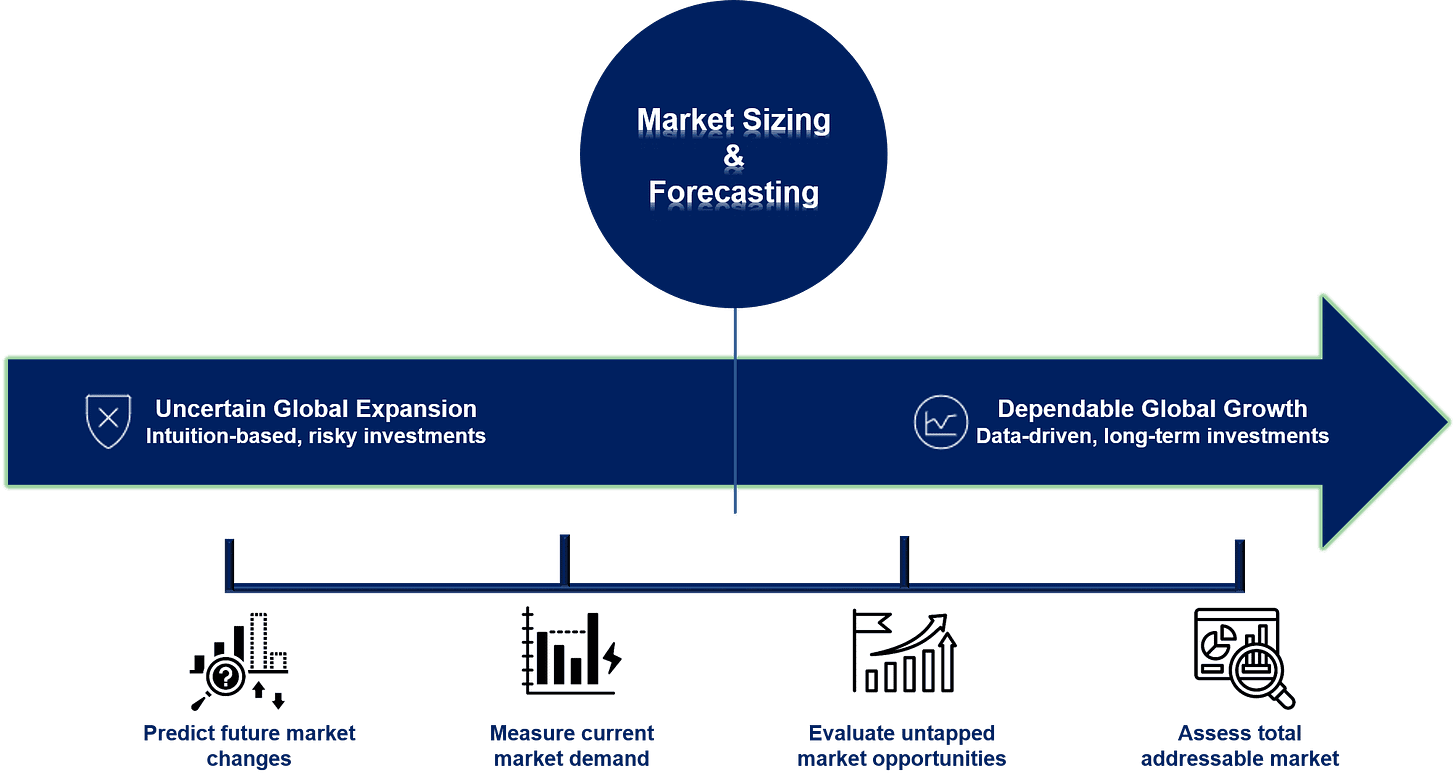 Market Sizing
&
Forecasting

Uncertain Global Expansion
Intuition-based, risky investments

Dependable Global Growth
Data-driven, long-term investments

Predict future market changes

Measure current market demand

Evaluate untapped market opportunities

Assess total addressable market